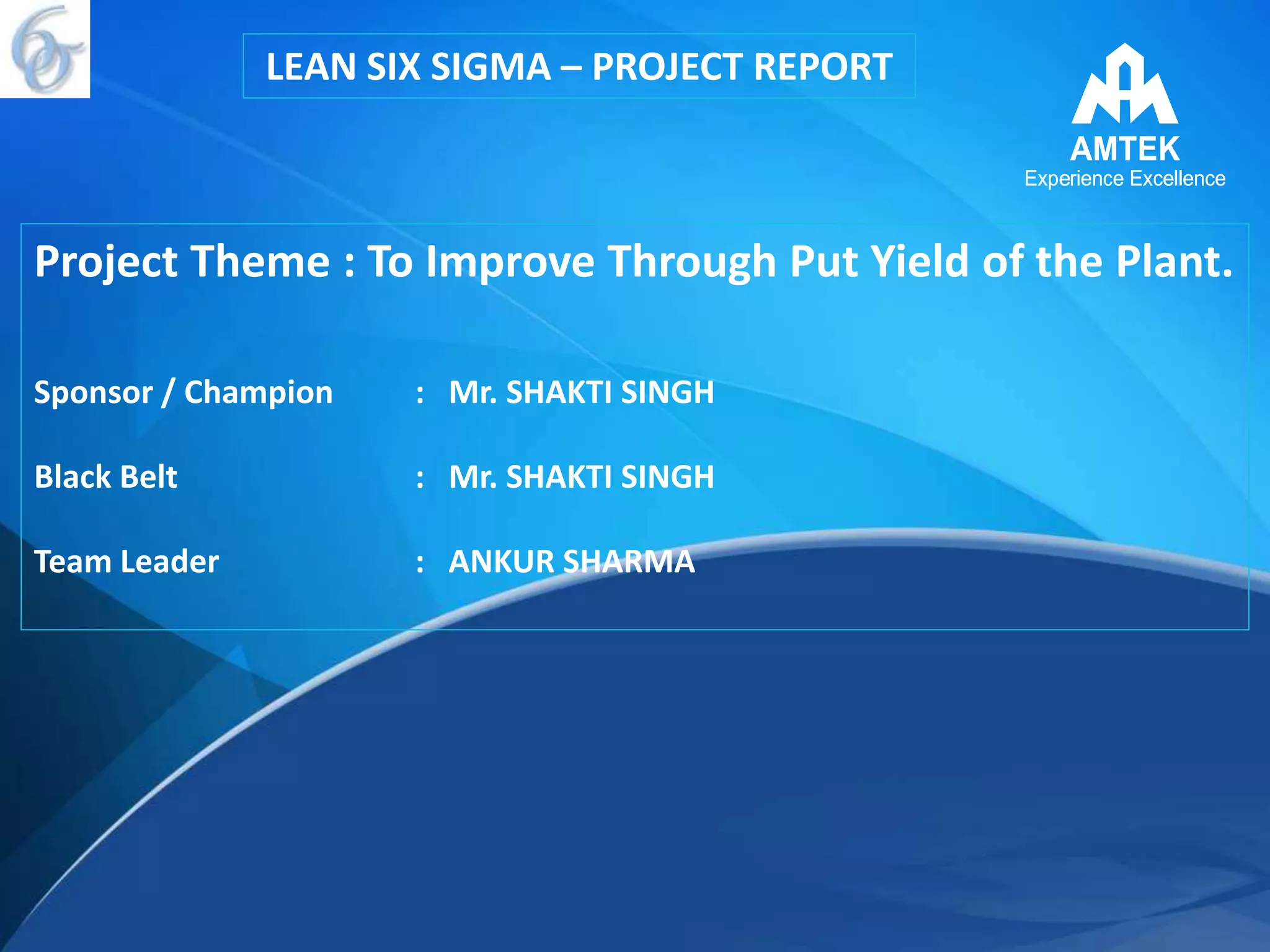 LEAN SIX SIGMA – PROJECT REPORT

AMTEK
Experience Excellence

Project Theme : To Improve Through Put Yield of the Plant.

Sponsor / Champion : Mr. SHAKTI SINGH

Black Belt : Mr. SHAKTI SINGH

Team Leader : ANKUR SHARMA